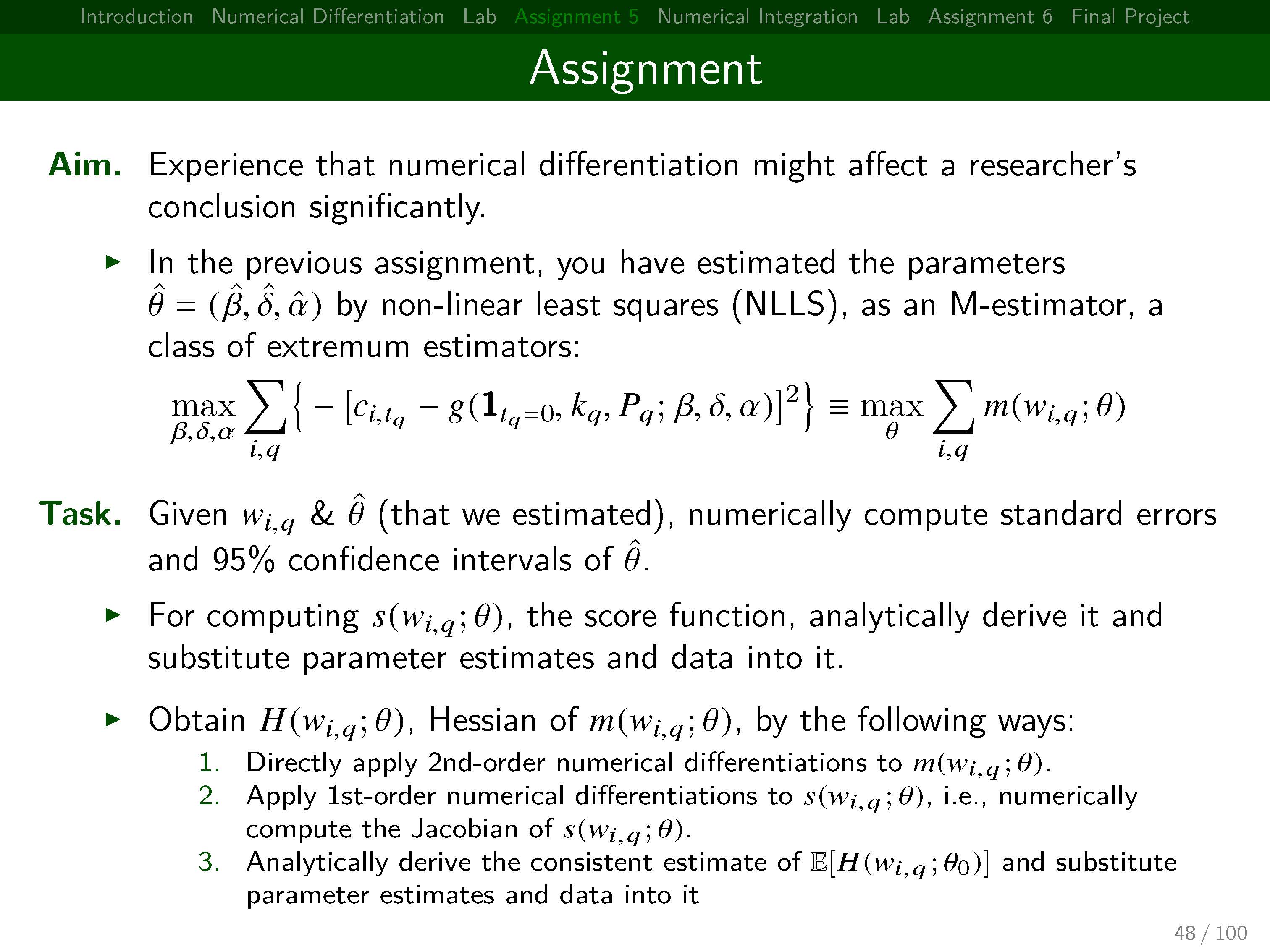 Introduction Numerical Differentiation Lab Assignment 5 Numerical Integration Lab Assignment 6 Final Project

Assignment

Aim. Experience that numerical differentiation might affect a researcher's conclusion significantly.

▶ In the previous assignment, you have estimated the parameters $\hat{\theta} = (\hat{\beta}, \hat{\delta}, \hat{\alpha})$ by non-linear least squares (NLLS), as an M-estimator, a class of extremum estimators:

$\max_{\beta,\delta,\alpha} \sum_{i,q} \left\{ -\left[c_{i,t_q} - g(\mathbf{1}_{t_q=0}, k_q, P_q; \beta, \delta, \alpha)\right]^2 \right\} \equiv \max_{\theta} \sum_{i,q} m(w_{i,q}; \theta)$

Task. Given $w_{i,q}$ & $\hat{\theta}$ (that we estimated), numerically compute standard errors and 95% confidence intervals of $\hat{\theta}$.

▶ For computing $s(w_{i,q}; \theta)$, the score function, analytically derive it and substitute parameter estimates and data into it.

▶ Obtain $H(w_{i,q}; \theta)$, Hessian of $m(w_{i,q}; \theta)$, by the following ways:
1. Directly apply 2nd-order numerical differentiations to $m(w_{i,q}; \theta)$.
2. Apply 1st-order numerical differentiations to $s(w_{i,q}; \theta)$, i.e., numerically compute the Jacobian of $s(w_{i,q}; \theta)$.
3. Analytically derive the consistent estimate of $\mathbb{E}[H(w_{i,q}; \theta_0)]$ and substitute parameter estimates and data into it

48 / 100